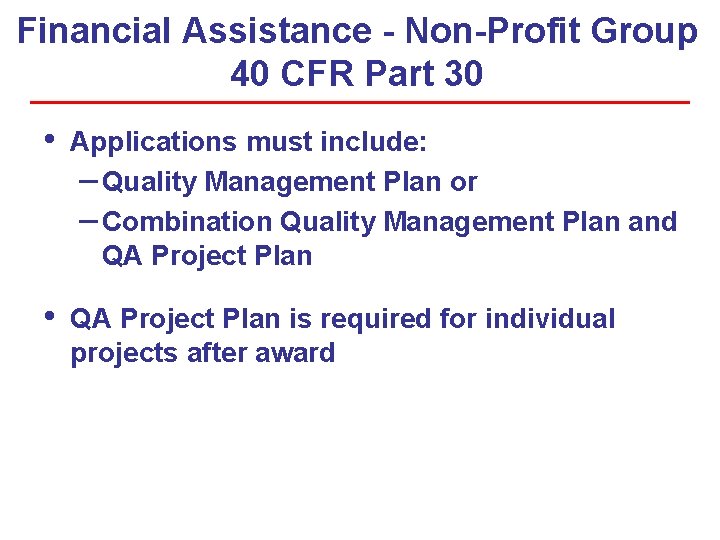 Financial Assistance - Non-Profit Group
40 CFR Part 30

• Applications must include:
– Quality Management Plan or
– Combination Quality Management Plan and QA Project Plan

• QA Project Plan is required for individual projects after award